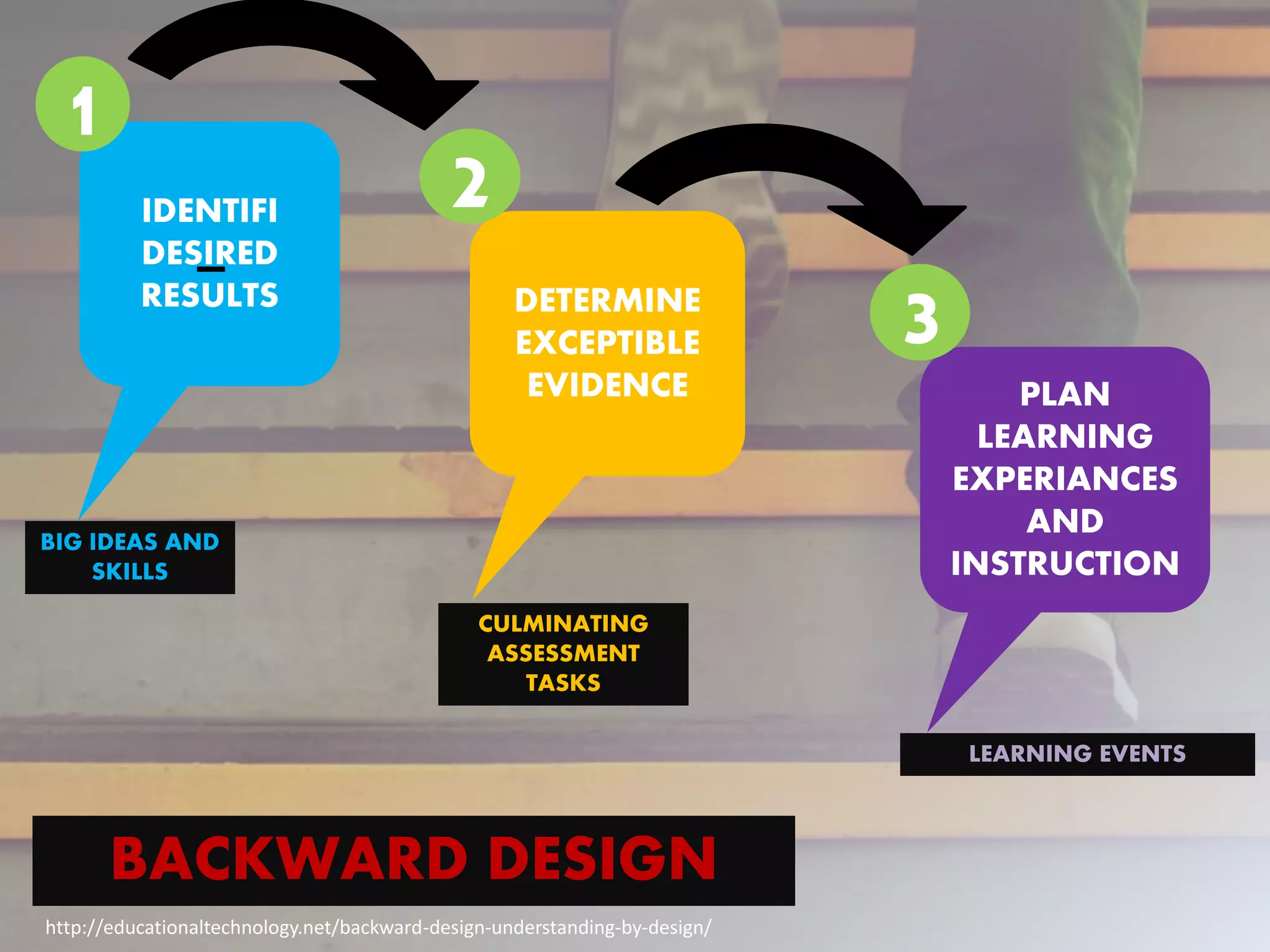 1

IDENTIFI DESIRED RESULTS

BIG IDEAS AND SKILLS

2

DETERMINE EXCEPTIBLE EVIDENCE

CULMINATING ASSESSMENT TASKS

3

PLAN LEARNING EXPERIANCES AND INSTRUCTION

LEARNING EVENTS

BACKWARD DESIGN

http://educationaltechnology.net/backward-design-understanding-by-design/